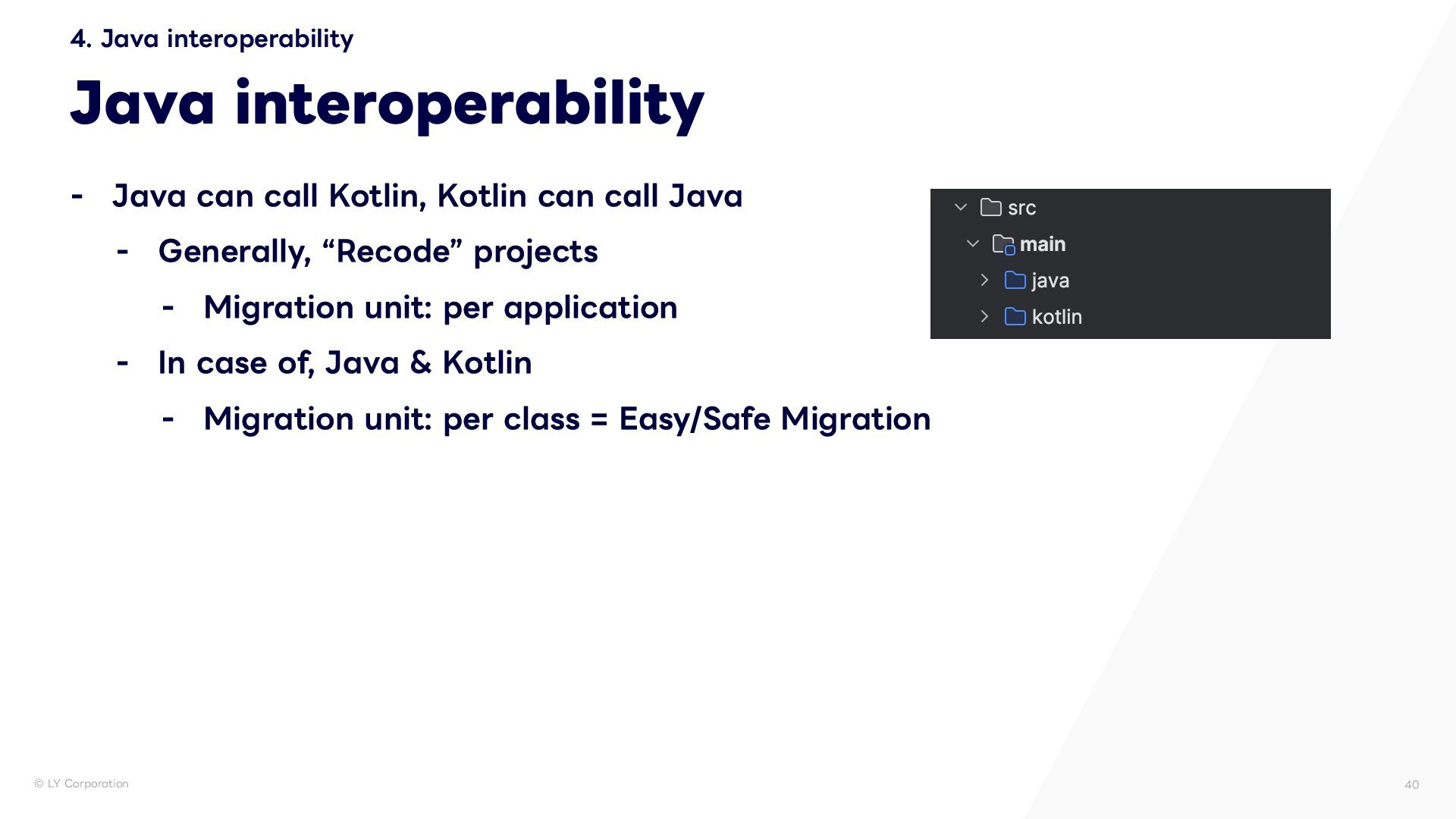 4. Java interoperability

Java interoperability

- Java can call Kotlin, Kotlin can call Java
  - Generally, “Recode” projects
    - Migration unit: per application
  - In case of, Java & Kotlin
    - Migration unit: per class = Easy/Safe Migration

src
main
java
kotlin

© LY Corporation

40